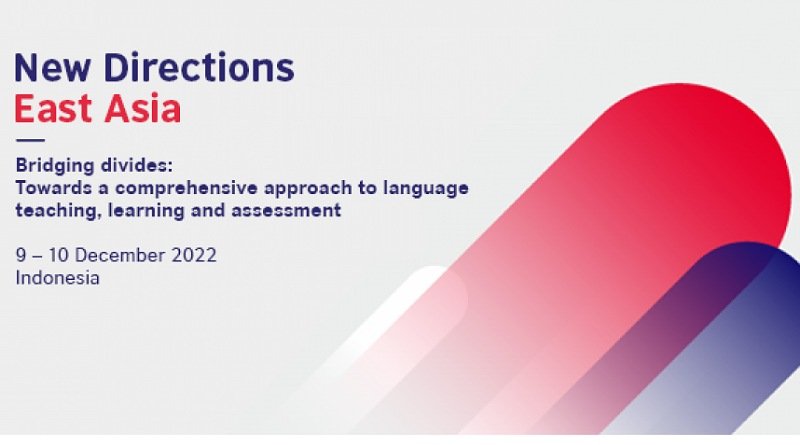 New Directions
East Asia

Bridging divides:
Towards a comprehensive approach to language teaching, learning and assessment

9 – 10 December 2022
Indonesia